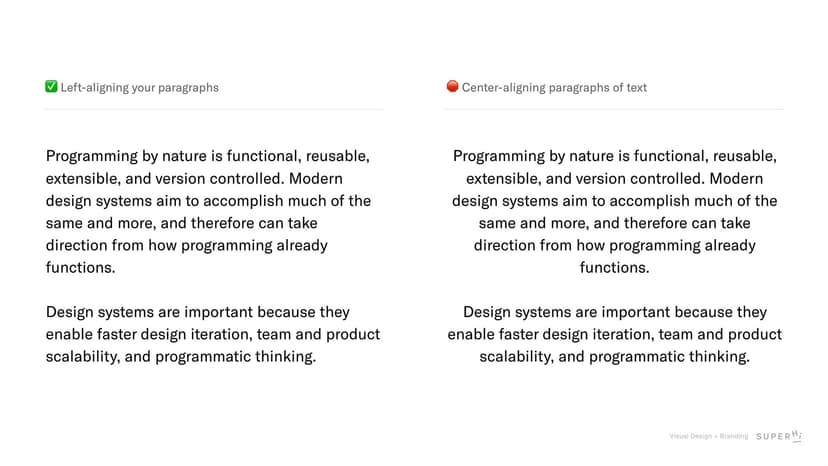 ✅ Left-aligning your paragraphs

Programming by nature is functional, reusable, extensible, and version controlled. Modern design systems aim to accomplish much of the same and more, and therefore can take direction from how programming already functions.

Design systems are important because they enable faster design iteration, team and product scalability, and programmatic thinking.

🔴 Center-aligning paragraphs of text

Programming by nature is functional, reusable, extensible, and version controlled. Modern design systems aim to accomplish much of the same and more, and therefore can take direction from how programming already functions.

Design systems are important because they enable faster design iteration, team and product scalability, and programmatic thinking.

Visual Design + Branding SUPER